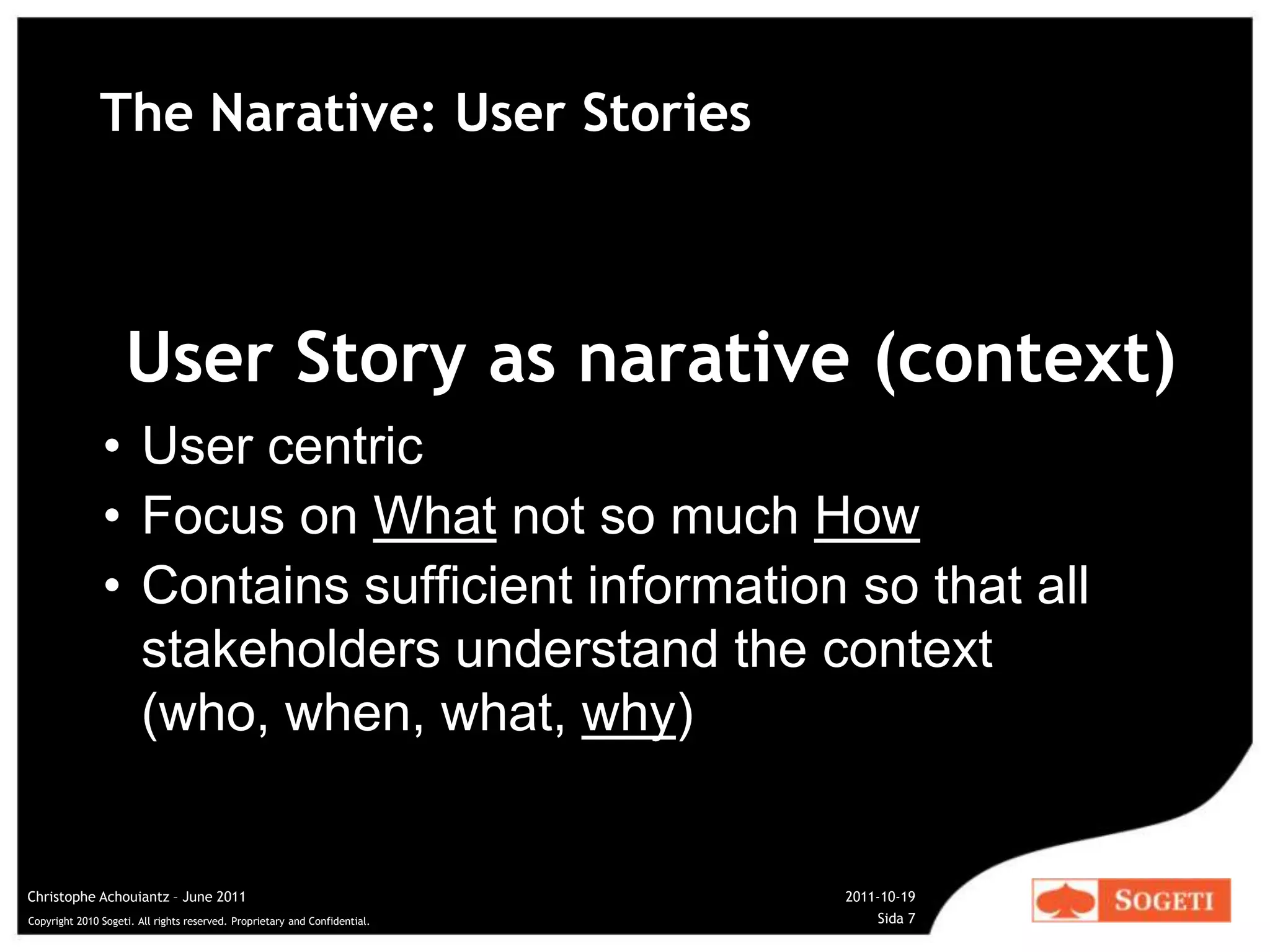 The Narative: User Stories

User Story as narative (context)

• User centric
• Focus on What not so much How
• Contains sufficient information so that all stakeholders understand the context (who, when, what, why)

Christophe Achouiantz – June 2011
Copyright 2010 Sogeti. All rights reserved. Proprietary and Confidential.

2011-10-19
Sida 7

SOGETI